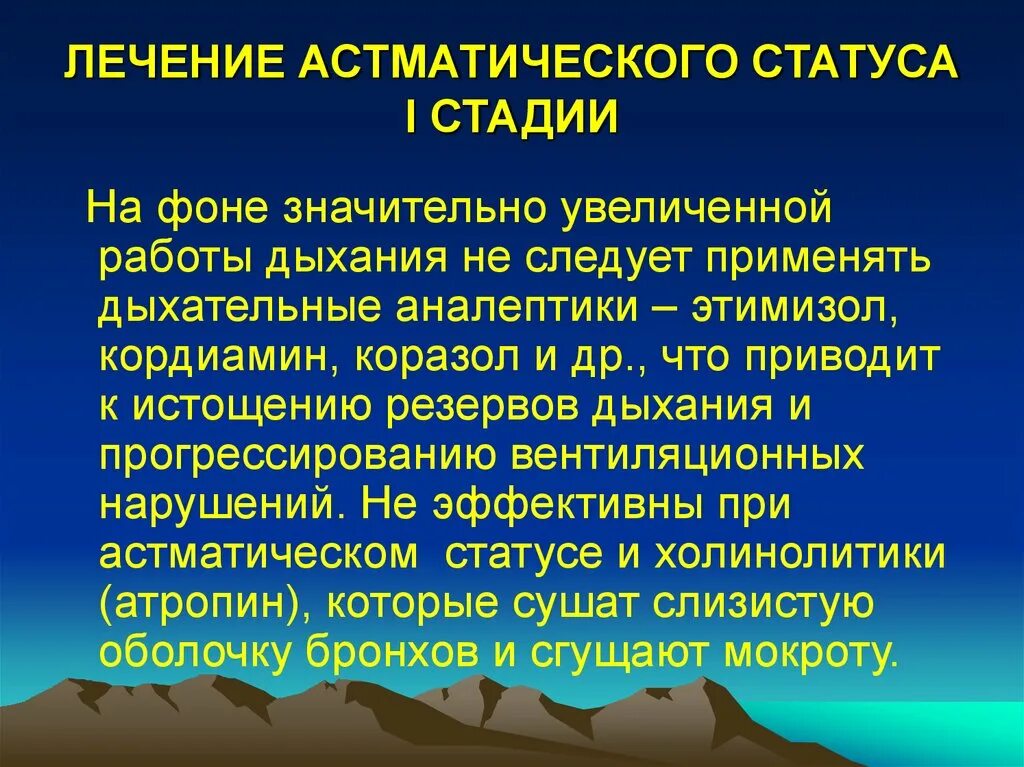 ЛЕЧЕНИЕ АСТМАТИЧЕСКОГО СТАТУСА I СТАДИИ

На фоне значительно увеличенной работы дыхания не следует применять дыхательные аналептики – этимизол, кордиамин, коразол и др., что приводит к истощению резервов дыхания и прогрессированию вентиляционных нарушений. Не эффективны при астматическом статусе и холинолитики (атропин), которые сушат слизистую оболочку бронхов и сгущают мокроту.